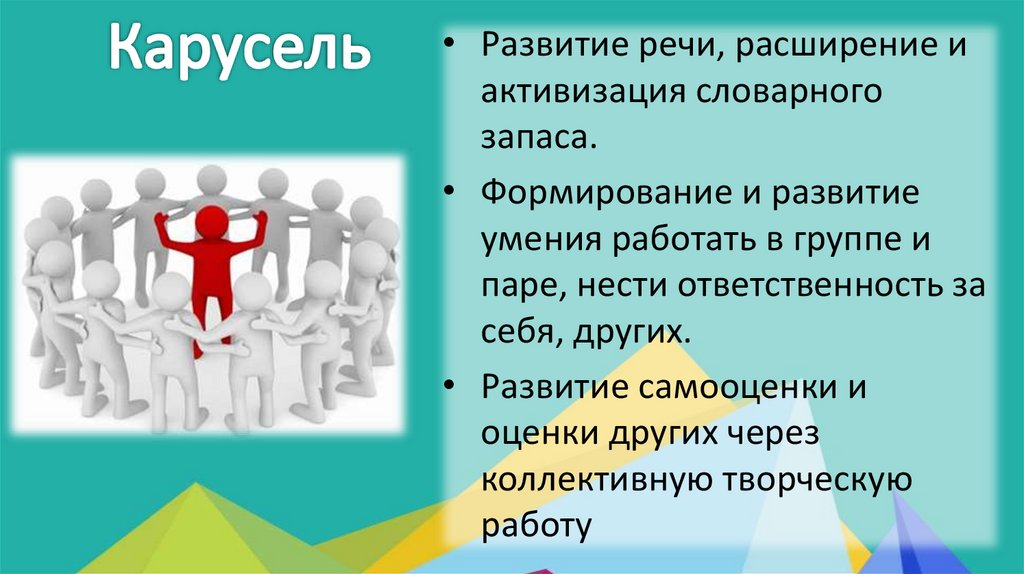 Карусель

• Развитие речи, расширение и активизация словарного запаса.

• Формирование и развитие умения работать в группе и паре, нести ответственность за себя, других.

• Развитие самооценки и оценки других через коллективную творческую работу